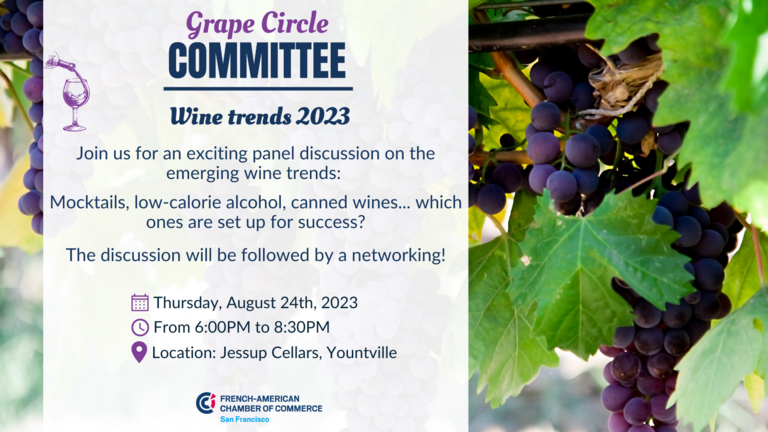 Grape Circle
COMMITTEE

Wine trends 2023

Join us for an exciting panel discussion on the emerging wine trends:

Mocktails, low-calorie alcohol, canned wines... which ones are set up for success?

The discussion will be followed by a networking!

Thursday, August 24th, 2023
From 6:00PM to 8:30PM
Location: Jessup Cellars, Yountville

CCI FRENCH-AMERICAN CHAMBER OF COMMERCE
San Francisco